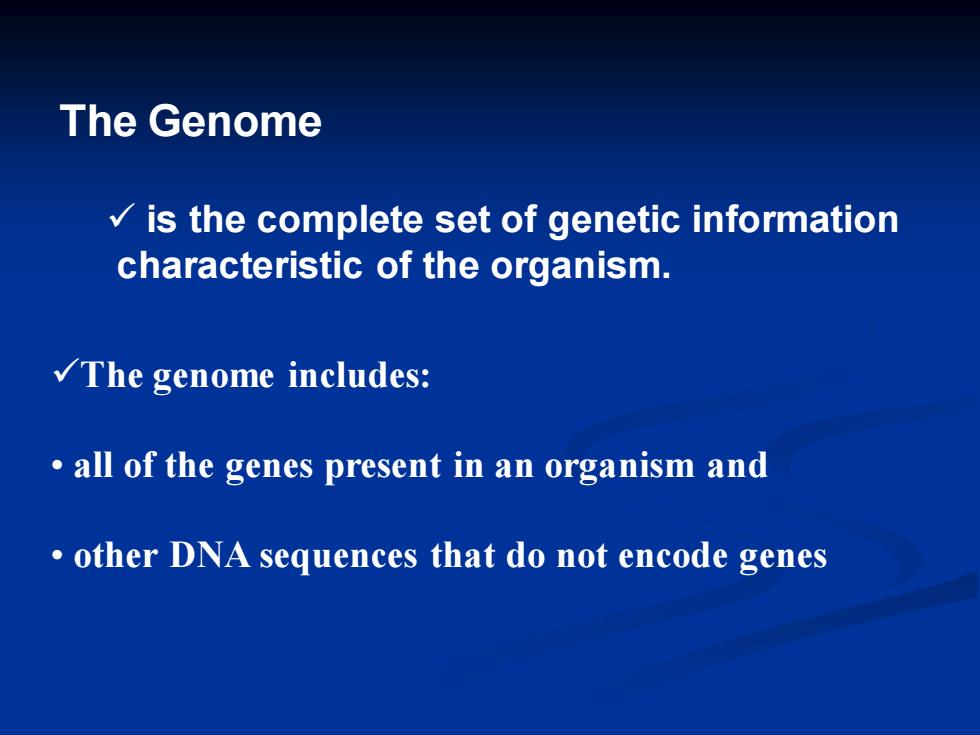 The Genome

✓ is the complete set of genetic information characteristic of the organism.

✓The genome includes:

• all of the genes present in an organism and

• other DNA sequences that do not encode genes